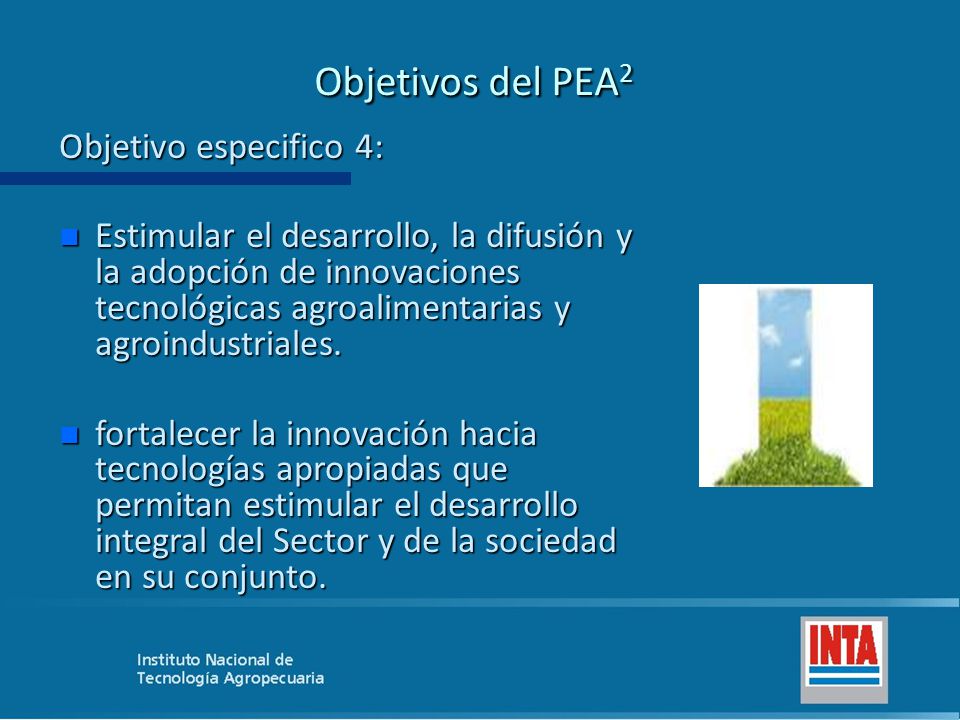 Objetivos del PEA$^2$

Objetivo especifico 4:

Estimular el desarrollo, la difusión y la adopción de innovaciones tecnológicas agroalimentarias y agroindustriales.

fortalecer la innovación hacia tecnologías apropiadas que permitan estimular el desarrollo integral del Sector y de la sociedad en su conjunto.

Instituto Nacional de Tecnología Agropecuaria

INTA